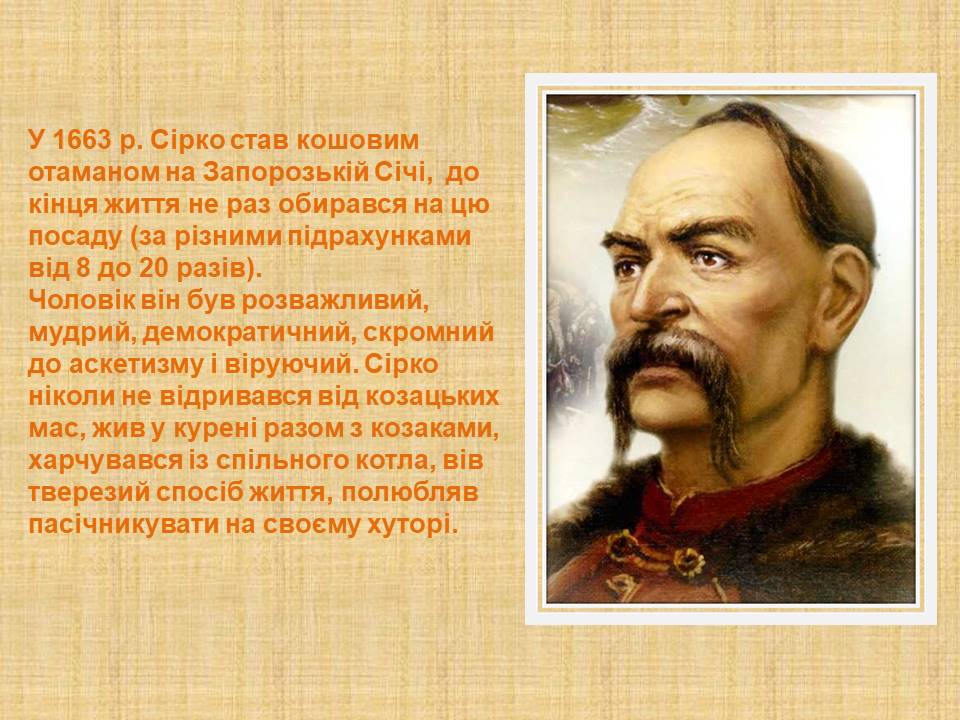 У 1663 р. Сірко став кошовим отаманом на Запорозькій Січі, до кінця життя не раз обирався на цю посаду (за різними підрахунками від 8 до 20 разів).
Чоловік він був розважливий, мудрий, демократичний, скромний до аскетизму і віруючий. Сірко ніколи не відривався від козацьких мас, жив у курені разом з козаками, харчувався із спільного котла, вів тверезий спосіб життя, полюбляв пасічникувати на своєму хуторі.